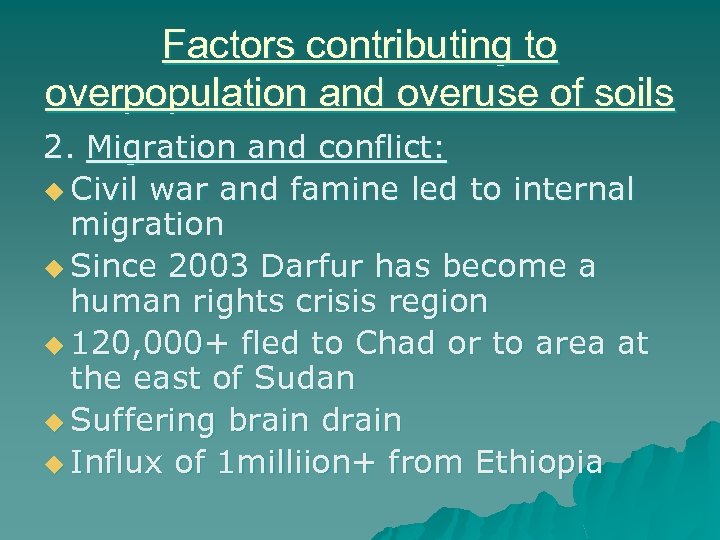 Factors contributing to overpopulation and overuse of soils

2. Migration and conflict:

◆ Civil war and famine led to internal migration
◆ Since 2003 Darfur has become a human rights crisis region
◆ 120,000+ fled to Chad or to area at the east of Sudan
◆ Suffering brain drain
◆ Influx of 1milliion+ from Ethiopia